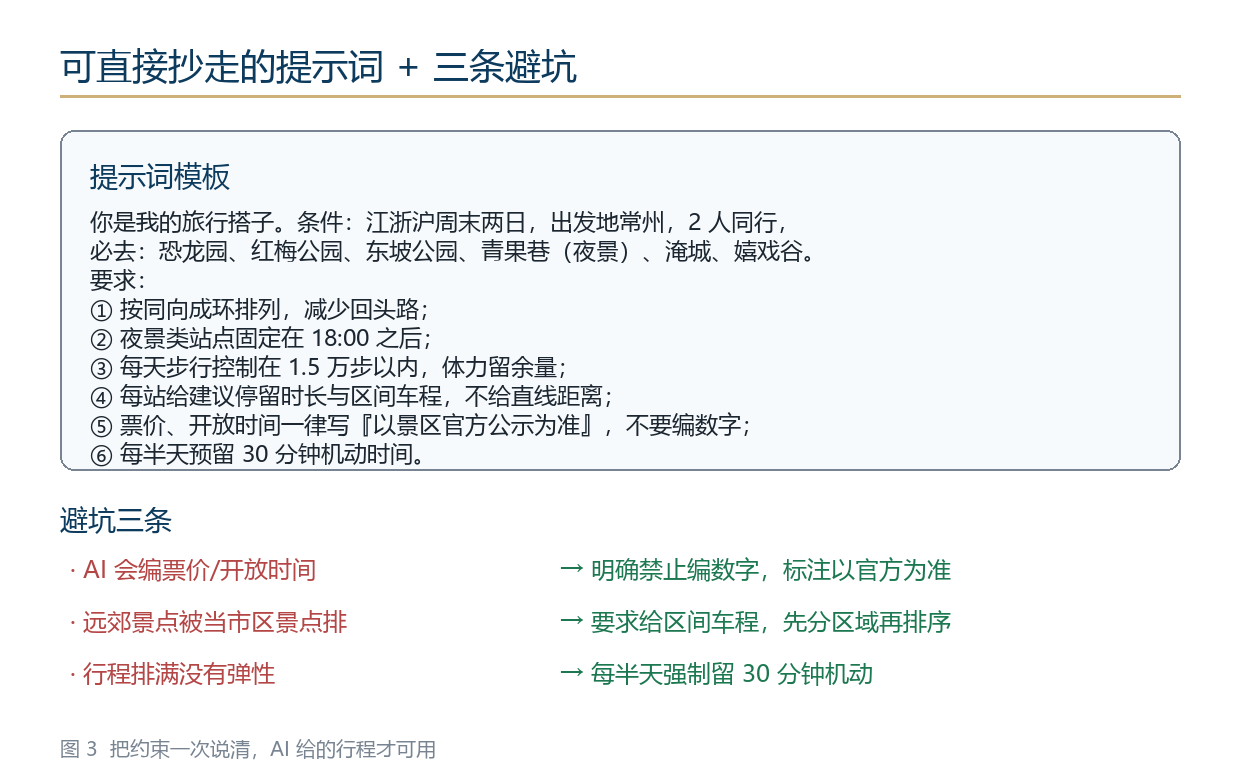 可直接抄走的提示词 + 三条避坑

提示词模板

你是我的旅行搭子。条件：江浙沪周末两日，出发地常州，2 人同行，
必去：恐龙园、红梅公园、东坡公园、青果巷（夜景）、淹城、嬉戏谷。
要求：
① 按同向成环排列，减少回头路；
② 夜景类站点固定在 18:00 之后；
③ 每天步行控制在 1.5 万步以内，体力留余量；
④ 每站给建议停留时长与区间车程，不给直线距离；
⑤ 票价、开放时间一律写『以景区官方公示为准』，不要编数字；
⑥ 每半天预留 30 分钟机动时间。

避坑三条

· AI 会编票价/开放时间

→ 明确禁止编数字，标注以官方为准

· 远郊景点被当市区景点排

→ 要求给区间车程，先分区域再排序

· 行程排满没有弹性

→ 每半天强制留 30 分钟机动

图 3 把约束一次说清，AI 给的行程才可用